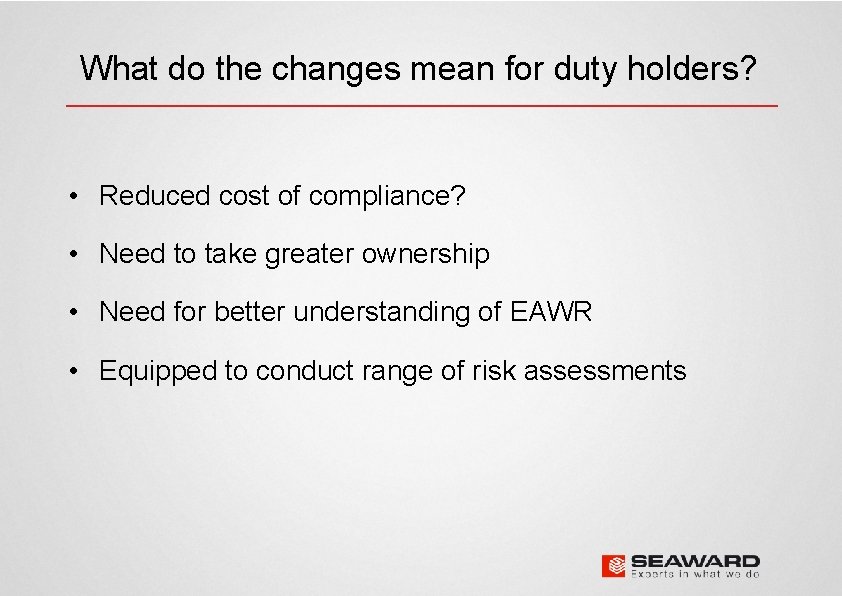 What do the changes mean for duty holders?

• Reduced cost of compliance?

• Need to take greater ownership

• Need for better understanding of EAWR

• Equipped to conduct range of risk assessments

SEAWARD
Experts in what we do